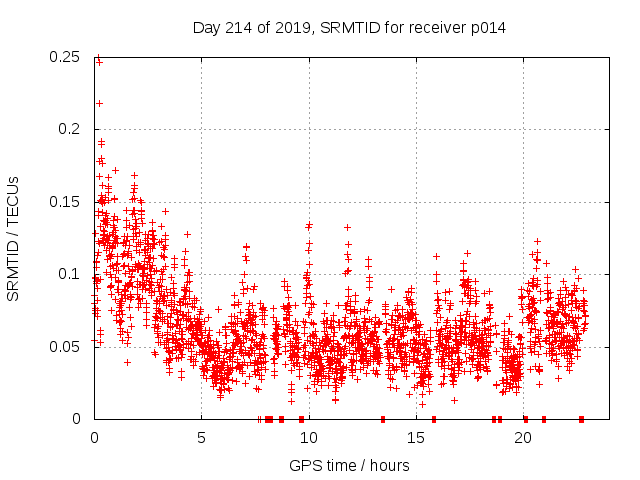 Day 214 of 2019, SRMTID for receiver p014

SRMTID / TECUs

0.25
0.2
0.15
0.1
0.05
0

0
5
10
15
20

GPS time / hours